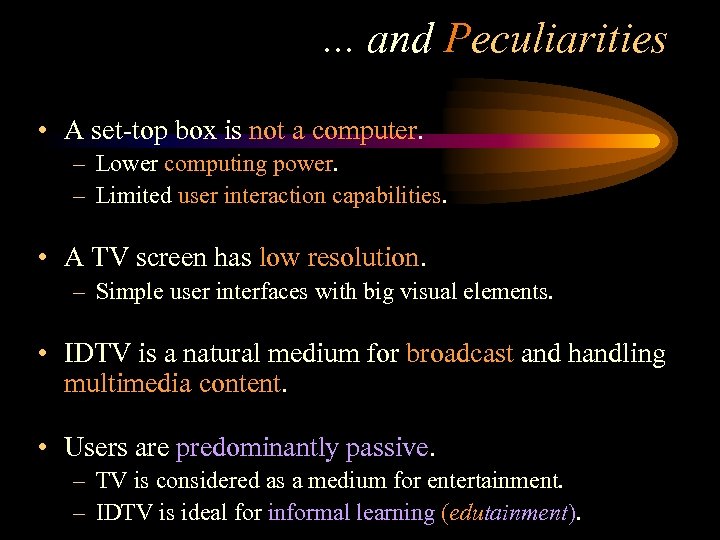 … and Peculiarities

• A set-top box is not a computer.
– Lower computing power.
– Limited user interaction capabilities.

• A TV screen has low resolution.
– Simple user interfaces with big visual elements.

• IDTV is a natural medium for broadcast and handling multimedia content.

• Users are predominantly passive.
– TV is considered as a medium for entertainment.
– IDTV is ideal for informal learning (edutainment).